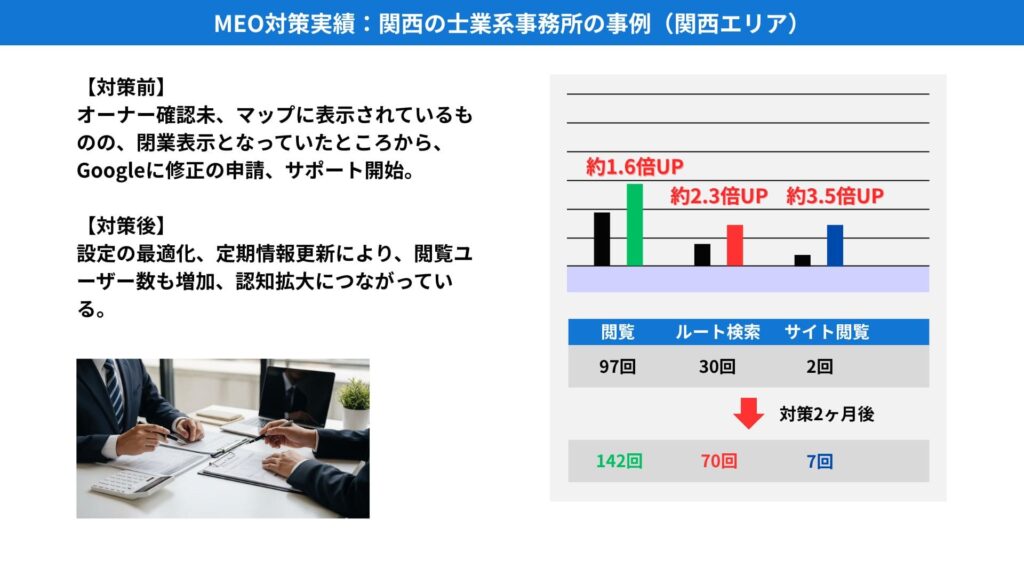 MEO対策実績：関西の士業系事務所の事例（関西エリア）

【対策前】
オーナー確認未、マップに表示されているものの、閉業表示となっていたところから、Googleに修正の申請、サポート開始。

【対策後】
設定の最適化、定期情報更新により、閲覧ユーザー数も増加、認知拡大につながっている。

約1.6倍UP
約2.3倍UP
約3.5倍UP

| 閲覧 | ルート検索 | サイト閲覧 |
|---|---|---|
| 97回 | 30回 | 2回 |

対策2ヶ月後

| 142回 | 70回 | 7回 |
|---|---|---|